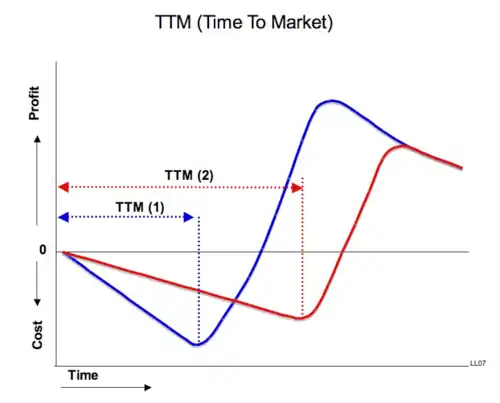 TTM (Time To Market)

Profit

TTM (2)

TTM (1)

0

Cost

Time

LL07